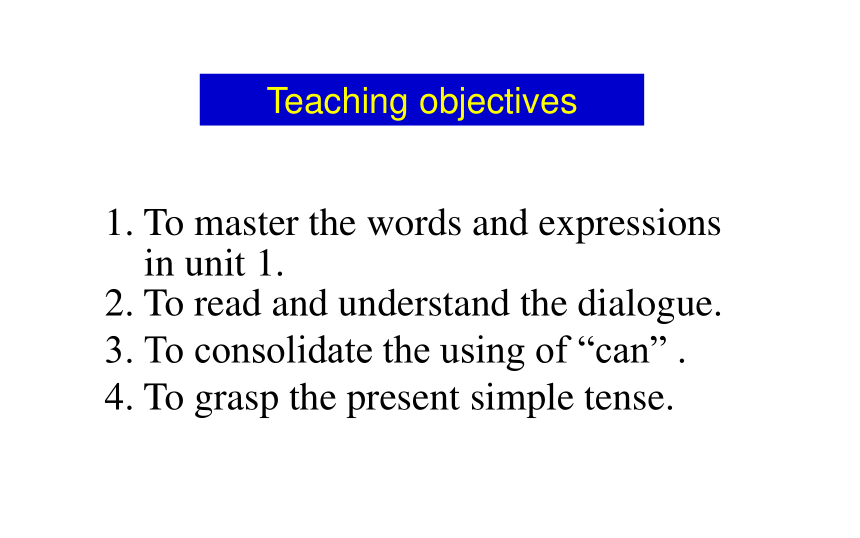 Teaching objectives

1. To master the words and expressions in unit 1.
2. To read and understand the dialogue.
3. To consolidate the using of “can” .
4. To grasp the present simple tense.